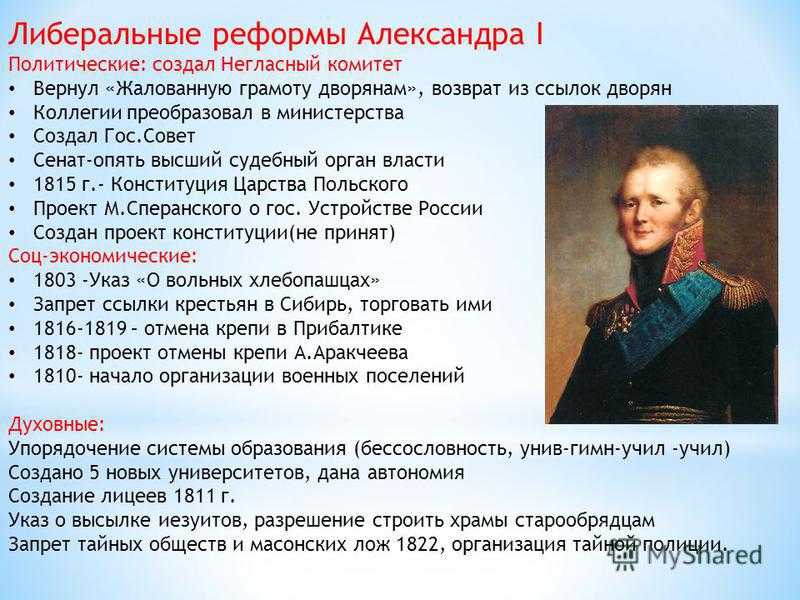 Либеральные реформы Александра I
Политические: создал Негласный комитет
• Вернул «Жалованную грамоту дворянам», возврат из ссылок дворян
• Коллегии преобразовал в министерства
• Создал Гос.Совет
• Сенат-опять высший судебный орган власти
• 1815 г.- Конституция Царства Польского
• Проект М.Сперанского о гос. Устройстве России
• Создан проект конституции(не принят)
Соц-экономические:
• 1803 -Указ «О вольных хлебопашцах»
• Запрет ссылки крестьян в Сибирь, торговать ими
• 1816-1819 – отмена крепи в Прибалтике
• 1818- проект отмены крепи А.Аракчеева
• 1810- начало организации военных поселений

Духовные:
Упорядочение системы образования (бессословность, унив-гимн-учил -учил)
Создано 5 новых университетов, дана автономия
Создание лицеев 1811 г.
Указ о высылке иезуитов, разрешение строить храмы старообрядцам
Запрет тайных обществ и масонских лож 1822, организация тайной полиции.

MyShared